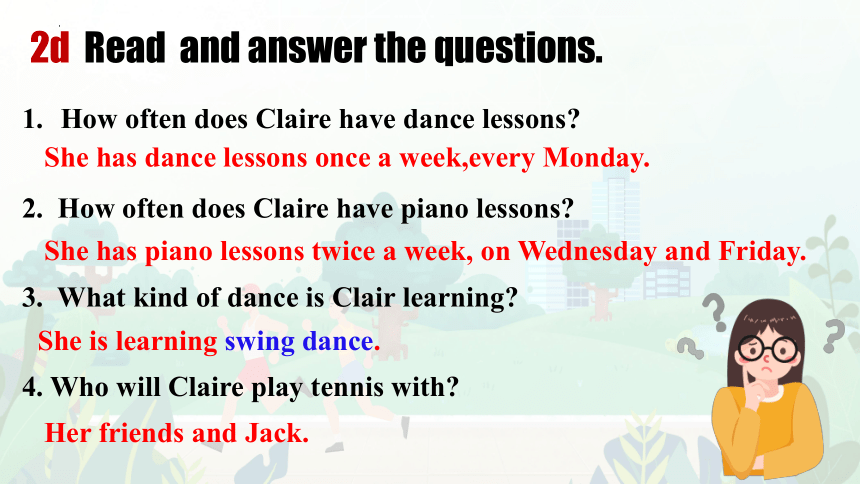 2d Read and answer the questions.

1. How often does Claire have dance lessons?

She has dance lessons once a week,every Monday.

2. How often does Claire have piano lessons?

She has piano lessons twice a week, on Wednesday and Friday.

3. What kind of dance is Clair learning?

She is learning swing dance.

4. Who will Claire play tennis with?

Her friends and Jack.